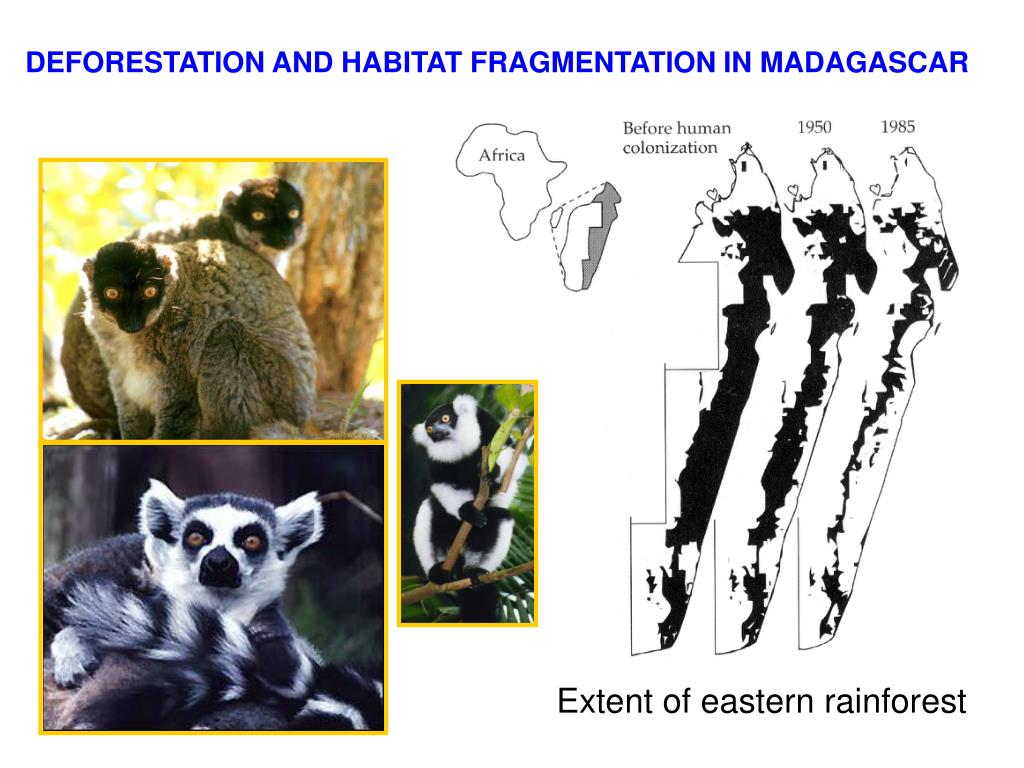 DEFORESTATION AND HABITAT FRAGMENTATION IN MADAGASCAR

Africa

Before human colonization

1950

1985

Extent of eastern rainforest